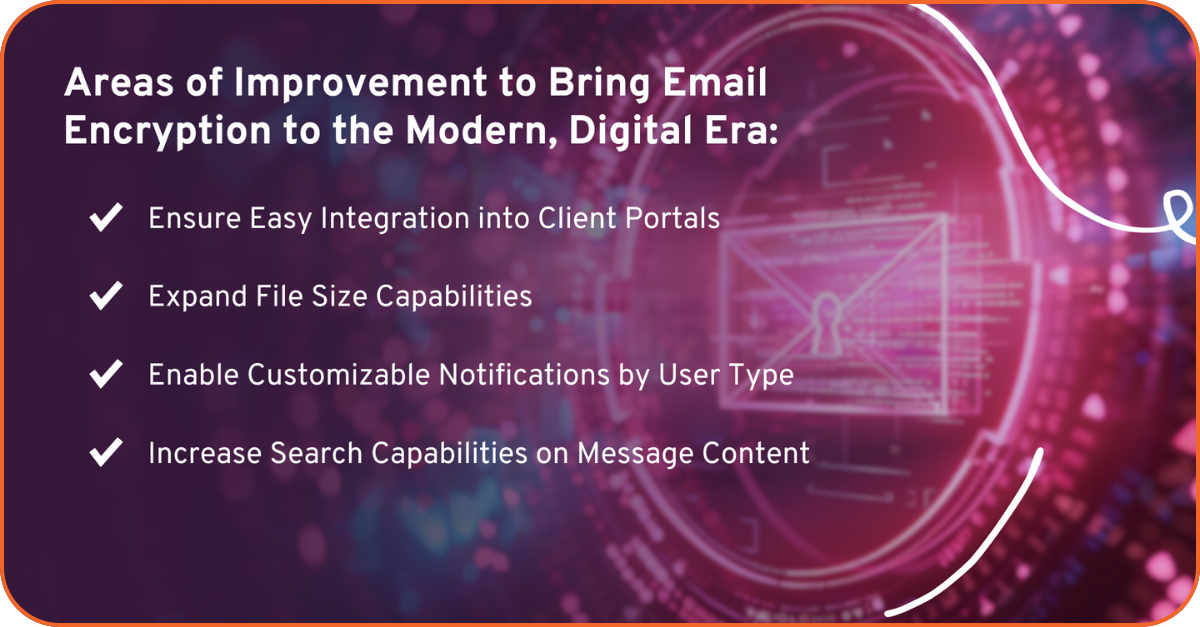 Areas of Improvement to Bring Email Encryption to the Modern, Digital Era:

✔ Ensure Easy Integration into Client Portals

✔ Expand File Size Capabilities

✔ Enable Customizable Notifications by User Type

✔ Increase Search Capabilities on Message Content